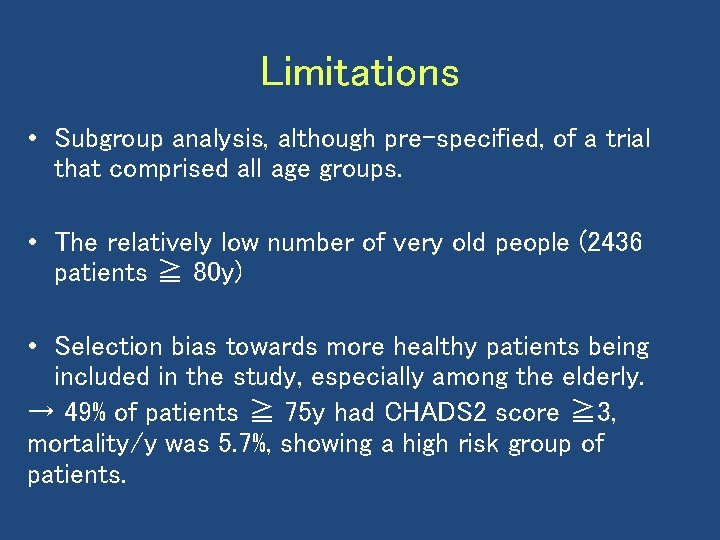 Limitations

• Subgroup analysis, although pre-specified, of a trial that comprised all age groups.

• The relatively low number of very old people (2436 patients ≧ 80y)

• Selection bias towards more healthy patients being included in the study, especially among the elderly.
→ 49% of patients ≧ 75y had CHADS2 score ≧3, mortality/y was 5.7%, showing a high risk group of patients.